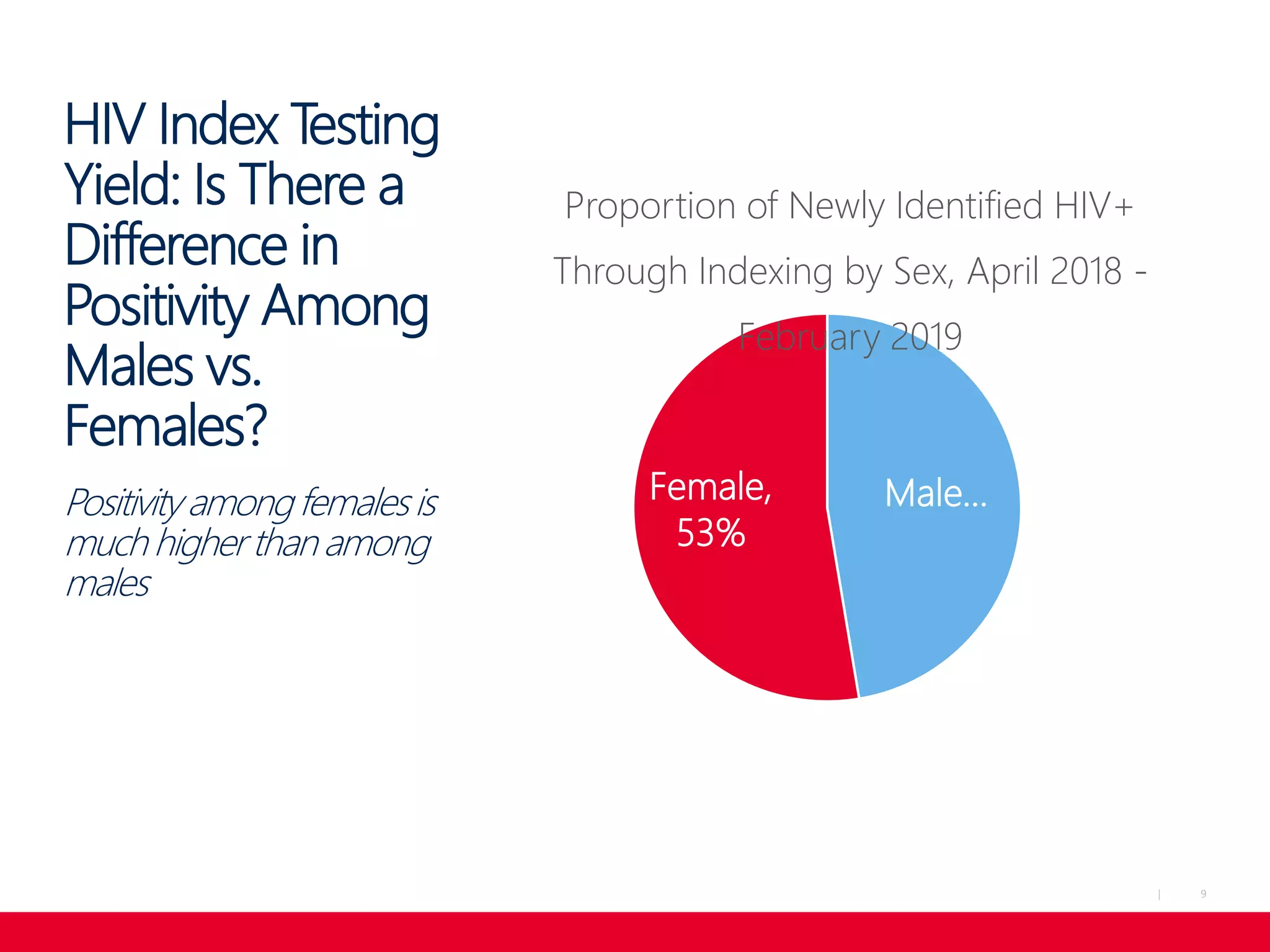 HIV Index Testing Yield: Is There a Difference in Positivity Among Males vs. Females?

Positivity among females is much higher than among males

Proportion of Newly Identified HIV+ Through Indexing by Sex, April 2018 - February 2019

Female, 53%

Male...

| 9